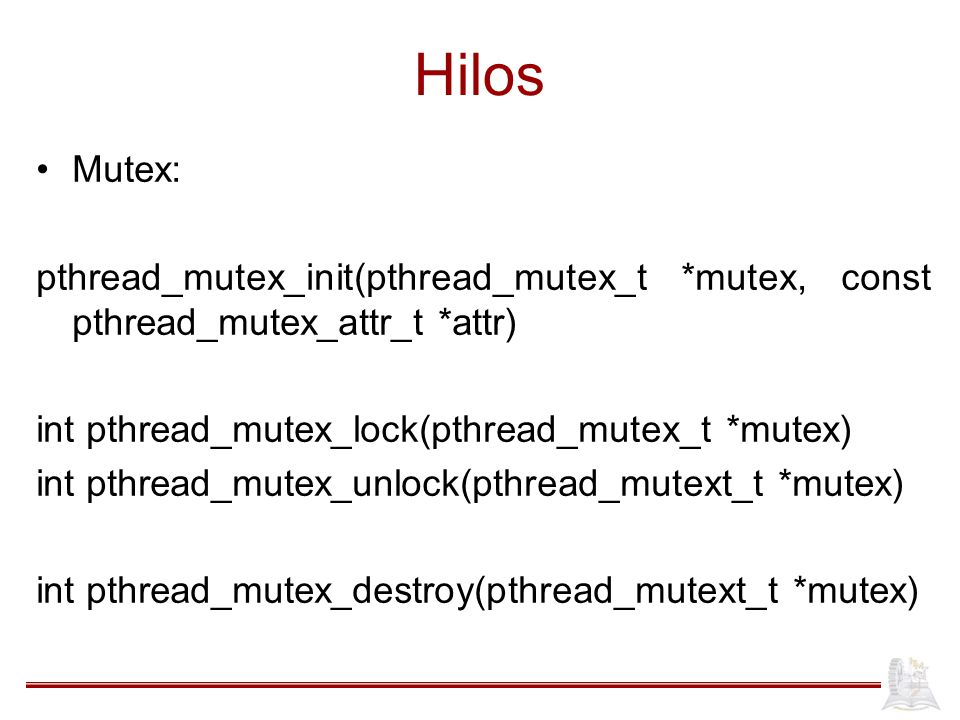 Hilos

• Mutex:

pthread_mutex_init(pthread_mutex_t *mutex, const pthread_mutex_attr_t *attr)

int pthread_mutex_lock(pthread_mutex_t *mutex)
int pthread_mutex_unlock(pthread_mutext_t *mutex)

int pthread_mutex_destroy(pthread_mutext_t *mutex)